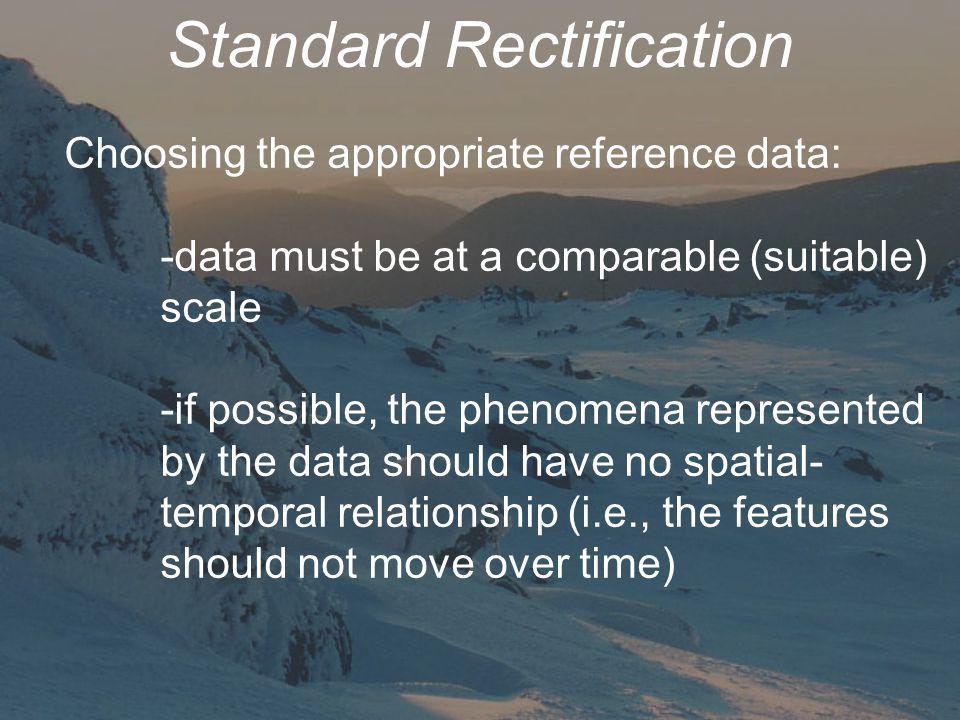 Standard Rectification

Choosing the appropriate reference data:

-data must be at a comparable (suitable) scale

-if possible, the phenomena represented by the data should have no spatial-temporal relationship (i.e., the features should not move over time)